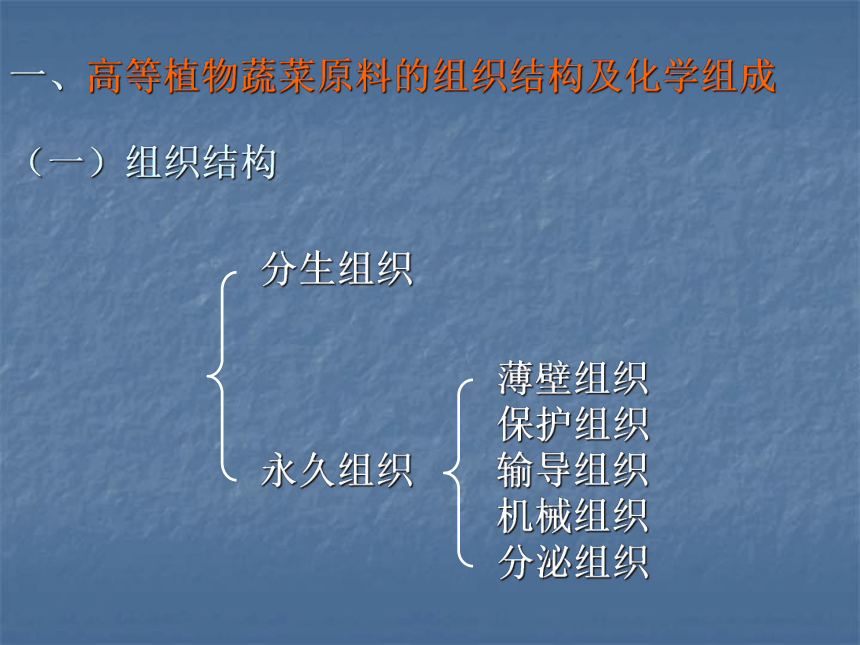 一、高等植物蔬菜原料的组织结构及化学组成

（一）组织结构

分生组织

永久组织

薄壁组织
保护组织
输导组织
机械组织
分泌组织